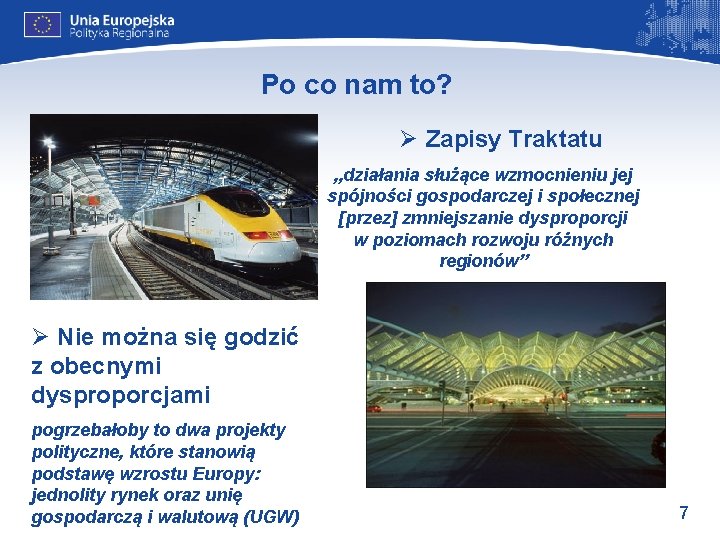 Unia Europejska
Polityka Regionalna

Po co nam to?

➢ Zapisy Traktatu

„działania służące wzmocnieniu jej spójności gospodarczej i społecznej [przez] zmniejszanie dysproporcji w poziomach rozwoju różnych regionów”

➢ Nie można się godzić z obecnymi dysproporcjami

pogrzebałoby to dwa projekty polityczne, które stanowią podstawę wzrostu Europy: jednolity rynek oraz unię gospodarczą i walutową (UGW)

7